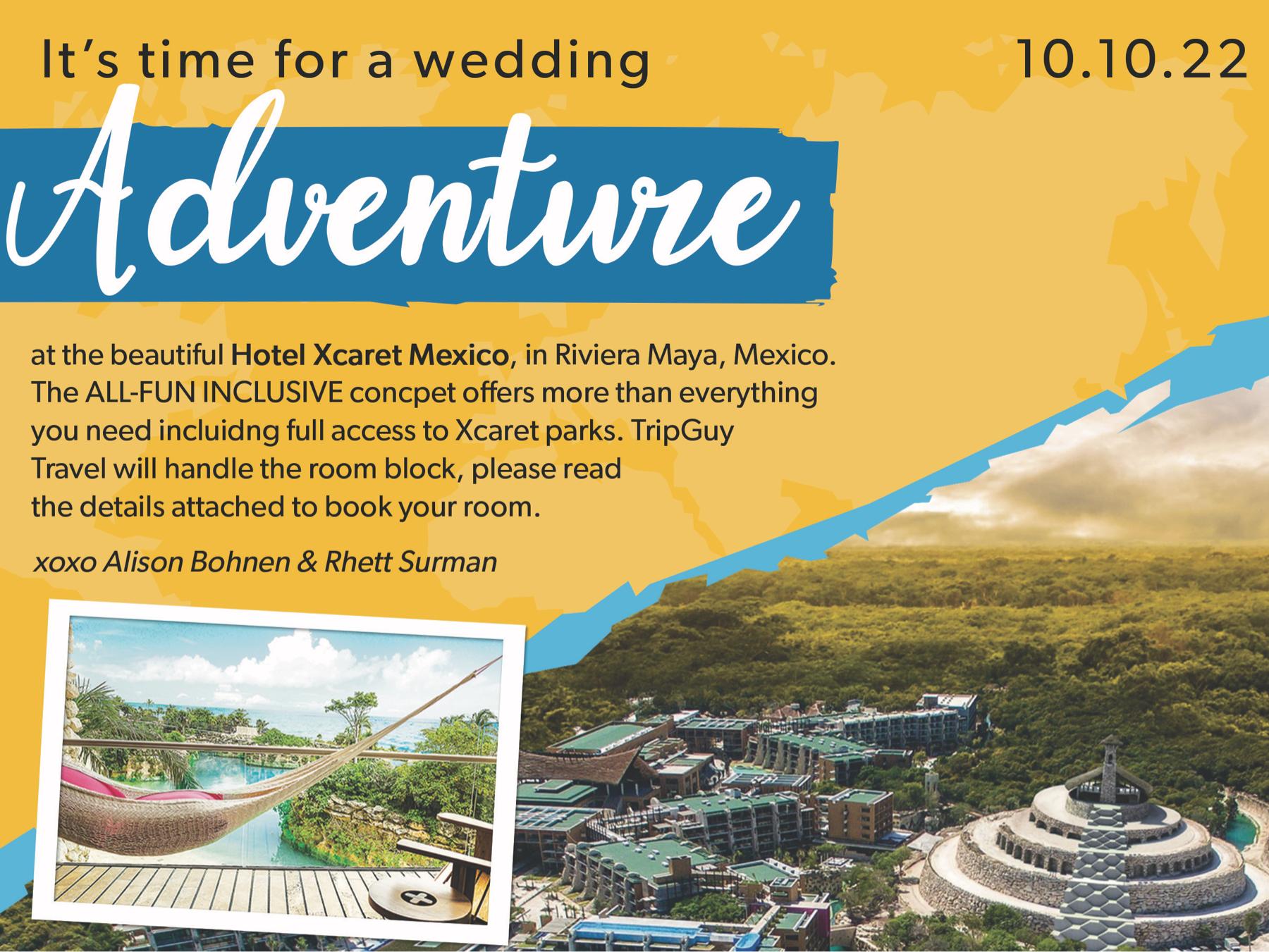 It's time for a wedding 10.10.22

Adventure

at the beautiful Hotel Xcaret Mexico, in Riviera Maya, Mexico. The ALL-FUN INCLUSIVE concpet offers more than everything you need incluidng full access to Xcaret parks. TripGuy Travel will handle the room block, please read the details attached to book your room.

xoxo Alison Bohnen & Rhett Surman